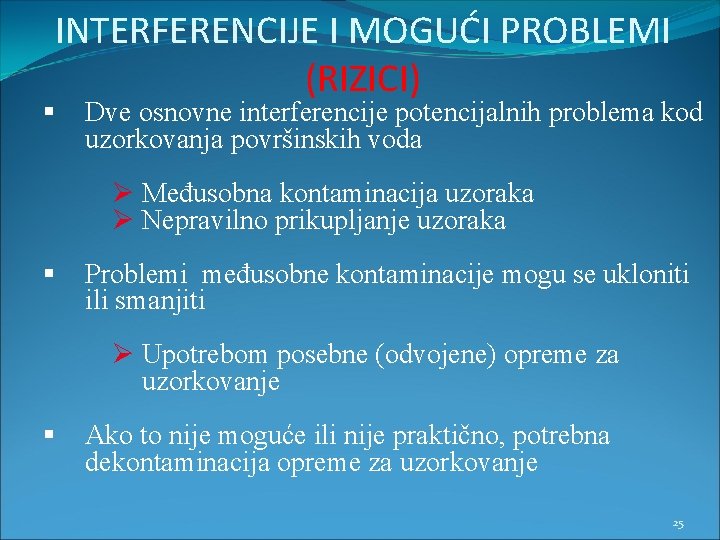 INTERFERENCIJE I MOGUĆI PROBLEMI (RIZICI)

▪ Dve osnovne interferencije potencijalnih problema kod uzorkovanja površinskih voda

➢ Međusobna kontaminacija uzoraka
➢ Nepravilno prikupljanje uzoraka

▪ Problemi međusobne kontaminacije mogu se ukloniti ili smanjiti

➢ Upotrebom posebne (odvojene) opreme za uzorkovanje

▪ Ako to nije moguće ili nije praktično, potrebna dekontaminacija opreme za uzorkovanje

25